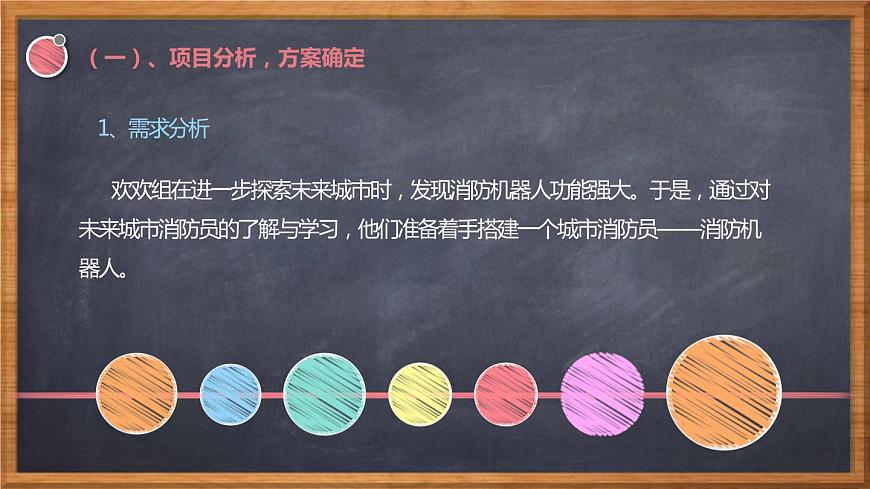 （一）、项目分析，方案确定

1、需求分析

欢欢组在进一步探索未来城市时，发现消防机器人功能强大。于是，通过对未来城市消防员的了解与学习，他们准备着手搭建一个城市消防员——消防机器人。